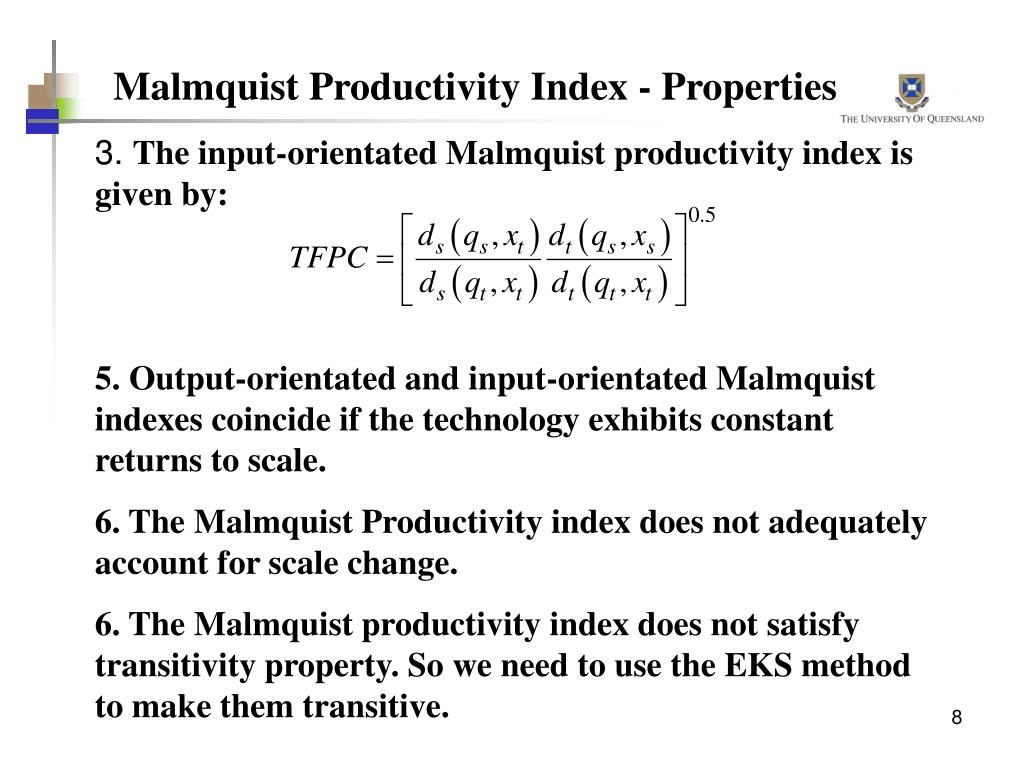 Malmquist Productivity Index - Properties

THE UNIVERSITY OF QUEENSLAND

3. The input-orientated Malmquist productivity index is given by:

$TFPC = \left[ \frac{d_s(q_s, x_t)}{d_s(q_t, x_t)} \frac{d_t(q_s, x_s)}{d_t(q_t, x_t)} \right]^{0.5}$

5. Output-orientated and input-orientated Malmquist indexes coincide if the technology exhibits constant returns to scale.

6. The Malmquist Productivity index does not adequately account for scale change.

6. The Malmquist productivity index does not satisfy transitivity property. So we need to use the EKS method to make them transitive.

8